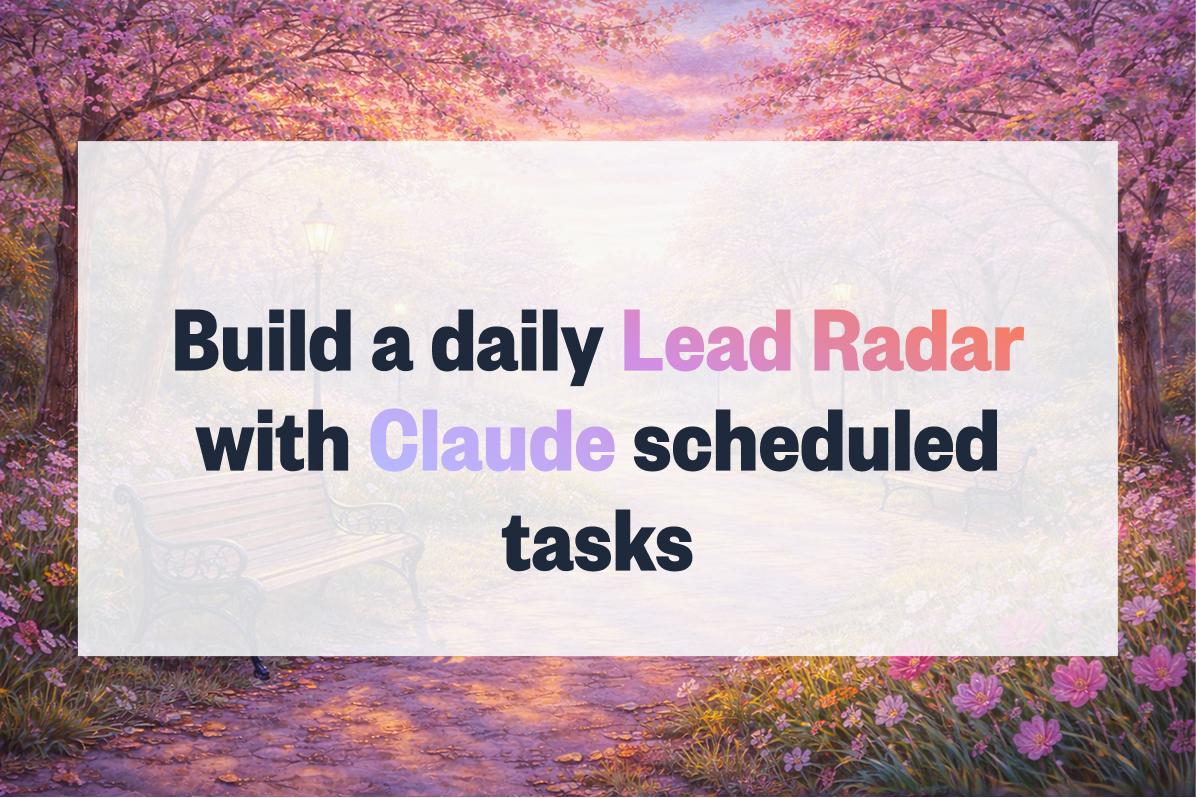 Build a daily Lead Radar with Claude scheduled tasks